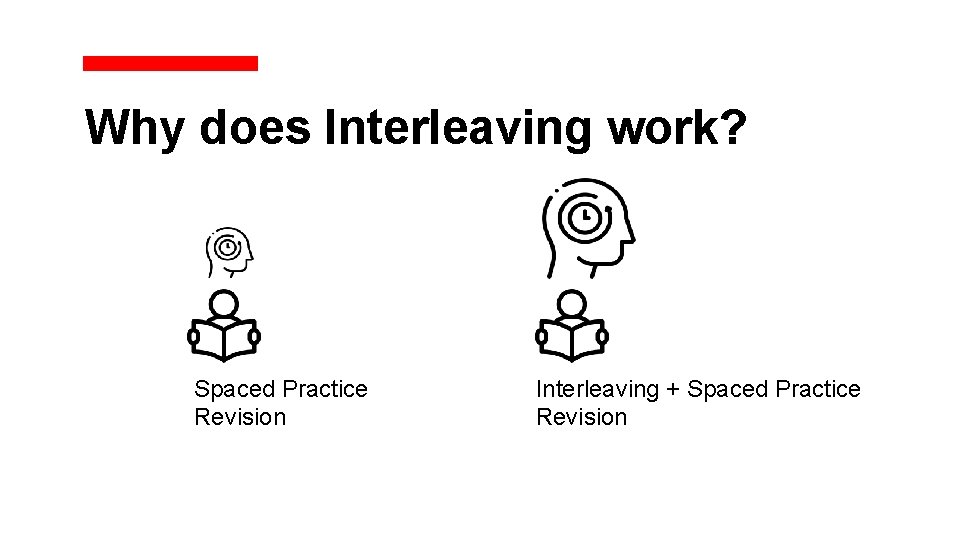 Why does Interleaving work?

Spaced Practice Revision

Interleaving + Spaced Practice Revision